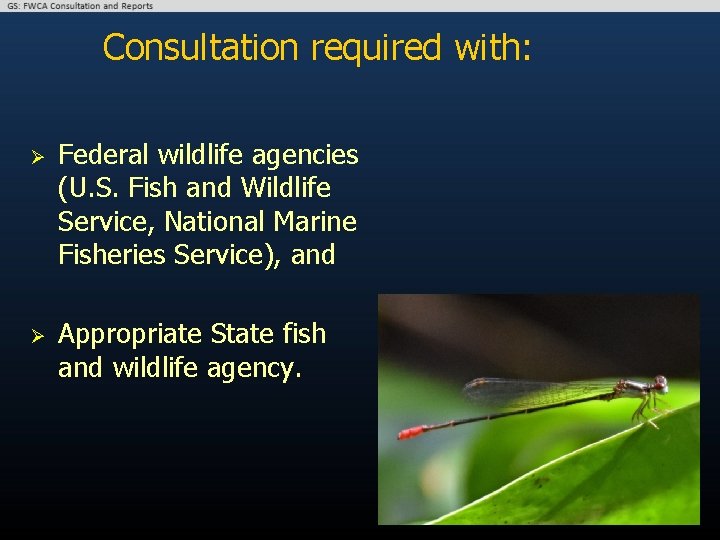 GS: FWCA Consultation and Reports

Consultation required with:

➢ Federal wildlife agencies (U.S. Fish and Wildlife Service, National Marine Fisheries Service), and

➢ Appropriate State fish and wildlife agency.